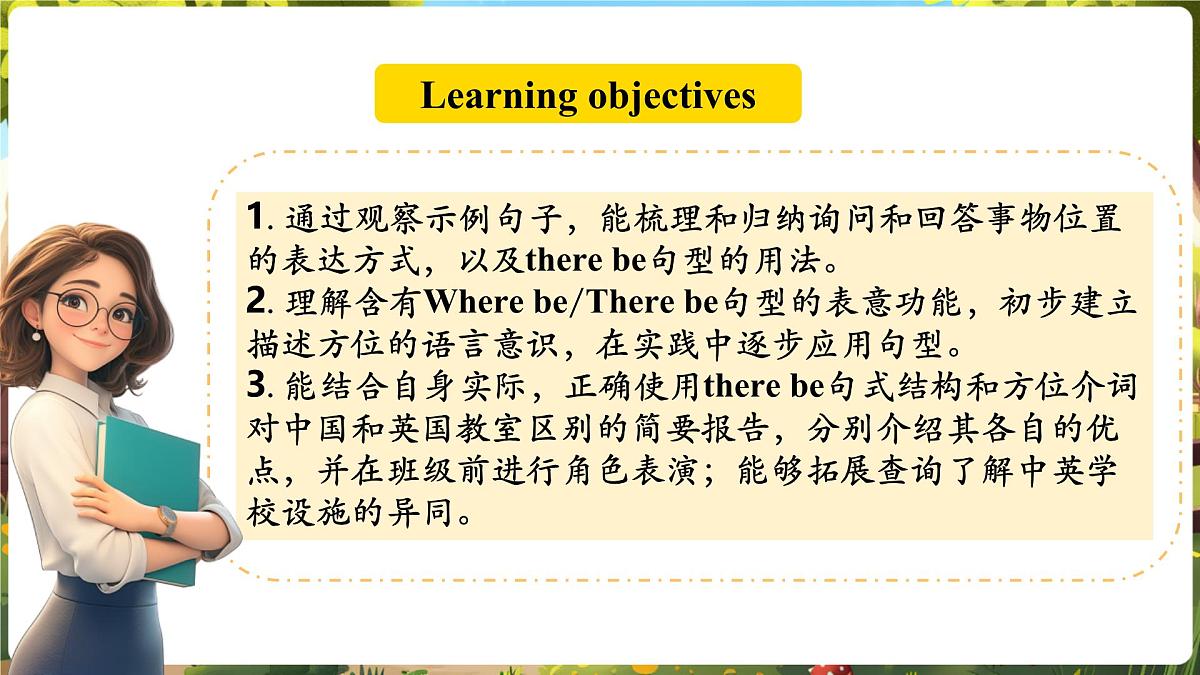 Learning objectives

1. 通过观察示例句子，能梳理和归纳询问和回答事物位置的表达方式，以及there be句型的用法。

2. 理解含有Where be/There be句型的表意功能，初步建立描述方位的语言意识，在实践中逐步应用句型。

3. 能结合自身实际，正确使用there be句式结构和方位介词对中国和英国教室区别的简要报告，分别介绍其各自的优点，并在班级前进行角色表演；能够拓展查询了解中英学校设施的异同。